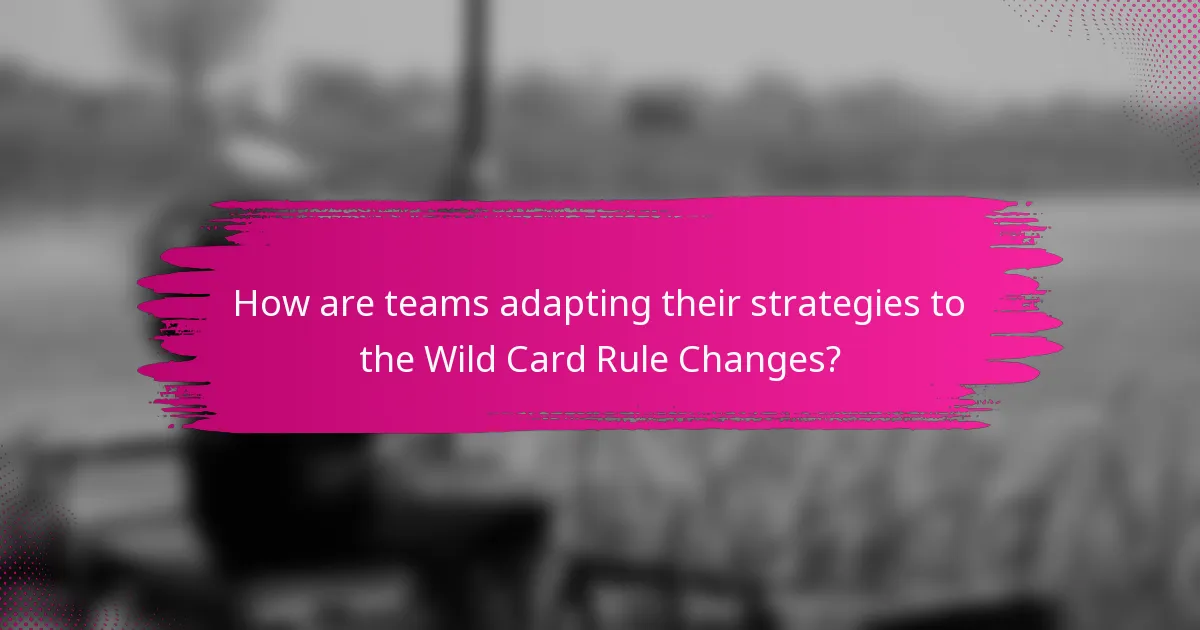 How are teams adapting their strategies to the Wild Card Rule Changes?